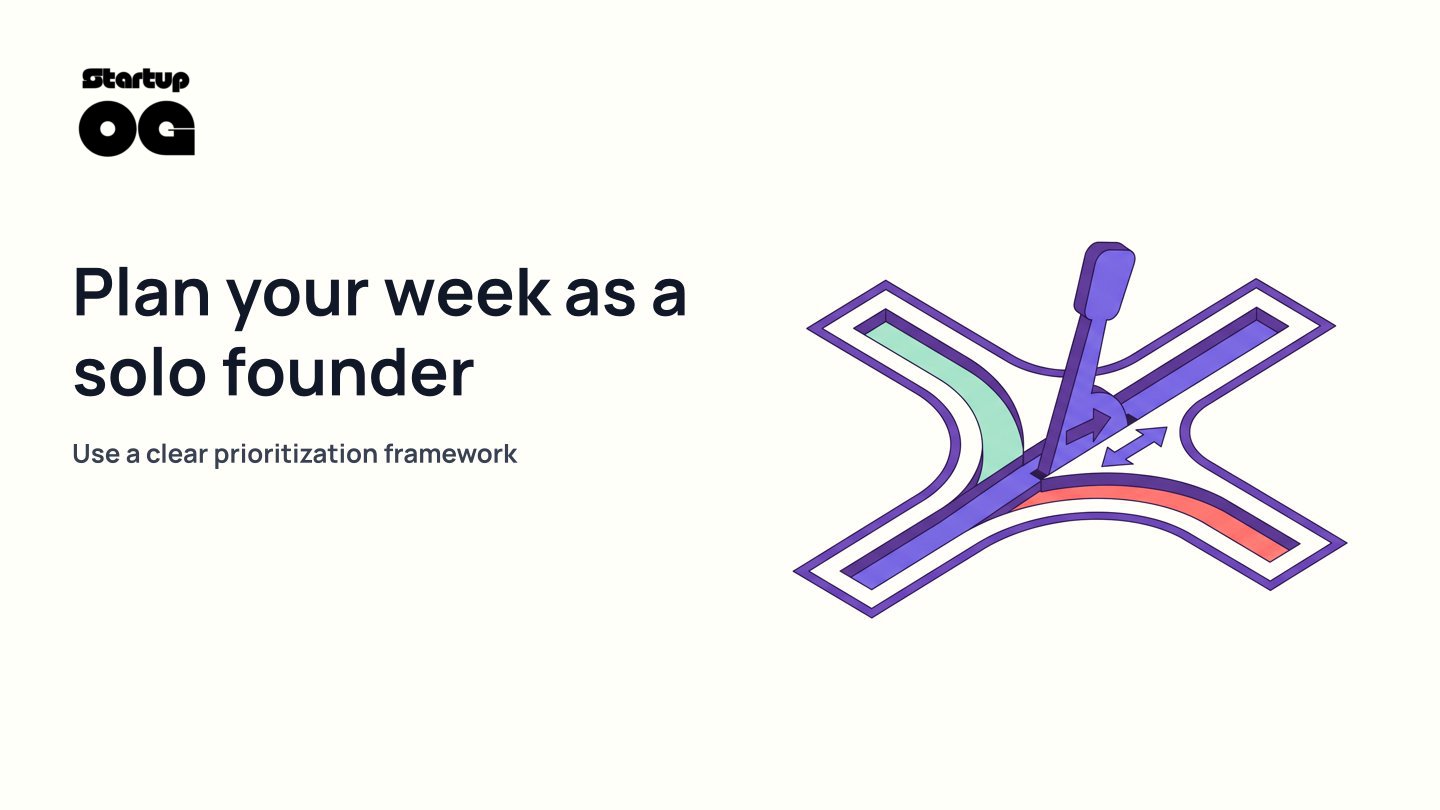 Startup
OG

Plan your week as a solo founder

Use a clear prioritization framework